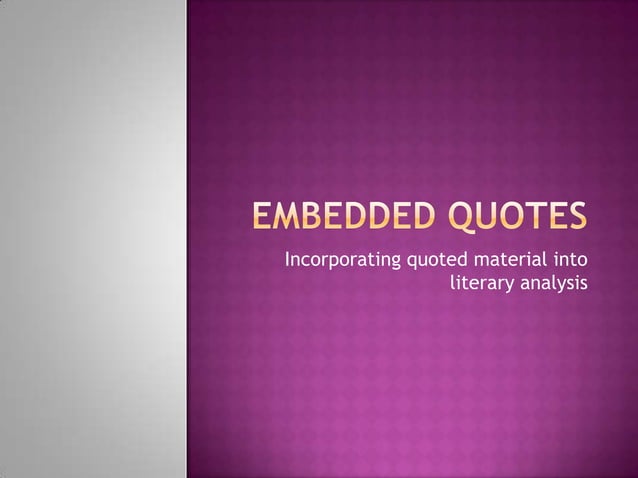 EMBEDDED QUOTES

Incorporating quoted material into literary analysis